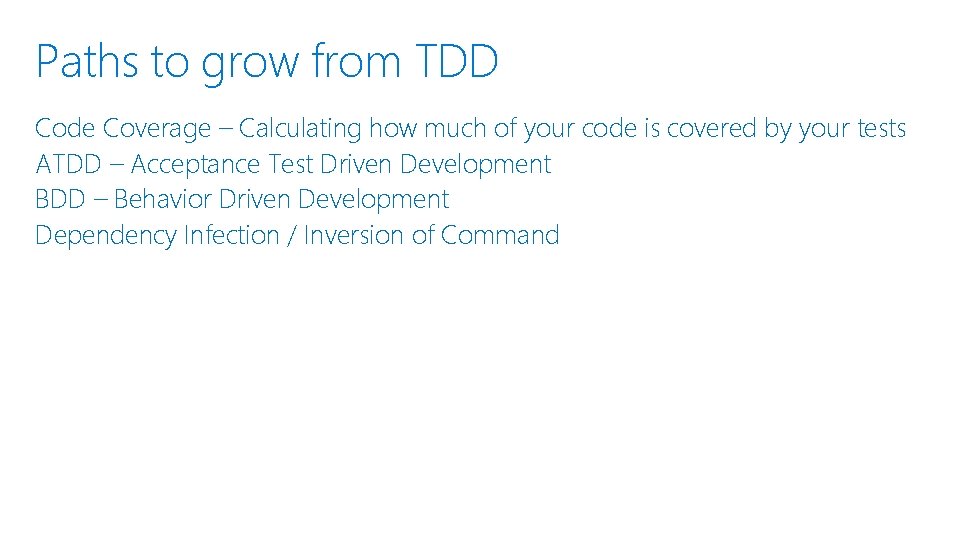 Paths to grow from TDD

Code Coverage – Calculating how much of your code is covered by your tests
ATDD – Acceptance Test Driven Development
BDD – Behavior Driven Development
Dependency Infection / Inversion of Command